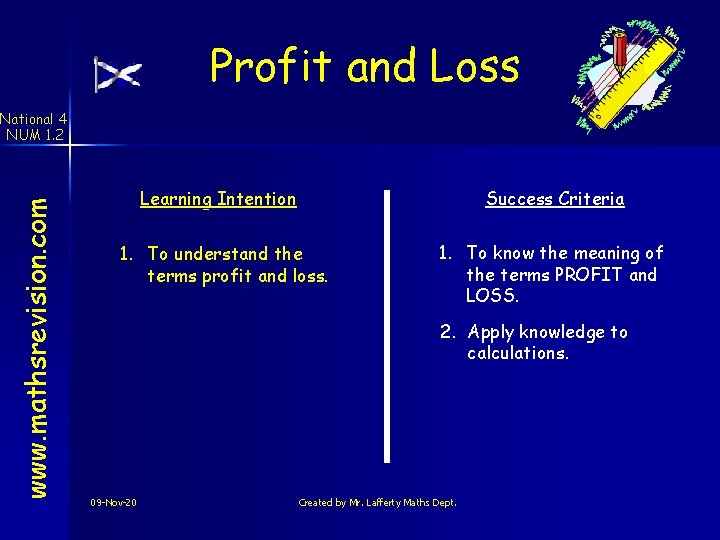 Profit and Loss

National 4
NUM 1.2

www.mathsrevision.com

Learning Intention

1. To understand the terms profit and loss.

Success Criteria

1. To know the meaning of the terms PROFIT and LOSS.

2. Apply knowledge to calculations.

09-Nov-20

Created by Mr. Lafferty Maths Dept.